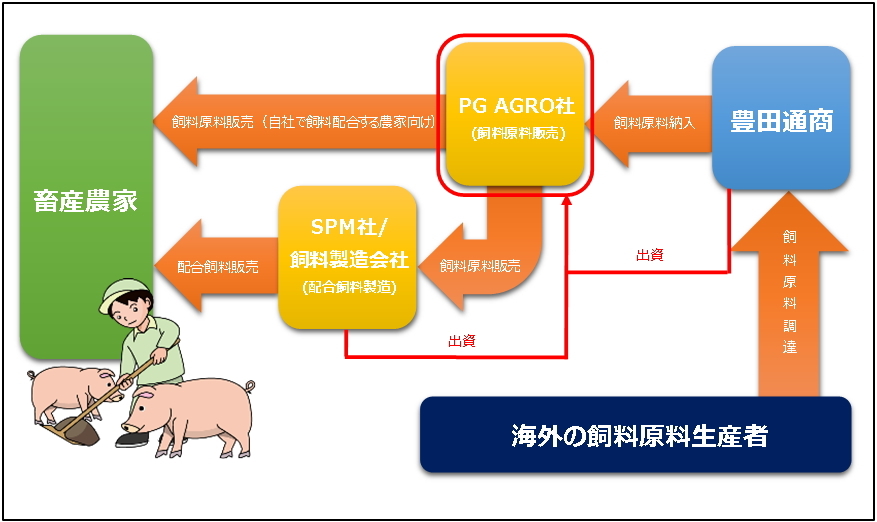 畜産農家

飼料原料販売（自社で飼料配合する農家向け）

PG AGRO社
（飼料原料販売）

飼料原料納入

豊田通商

配合飼料販売

SPM社/
飼料製造会社
（配合飼料製造）

飼料原料販売

出資

出資

飼料原料調達

海外の飼料原料生産者